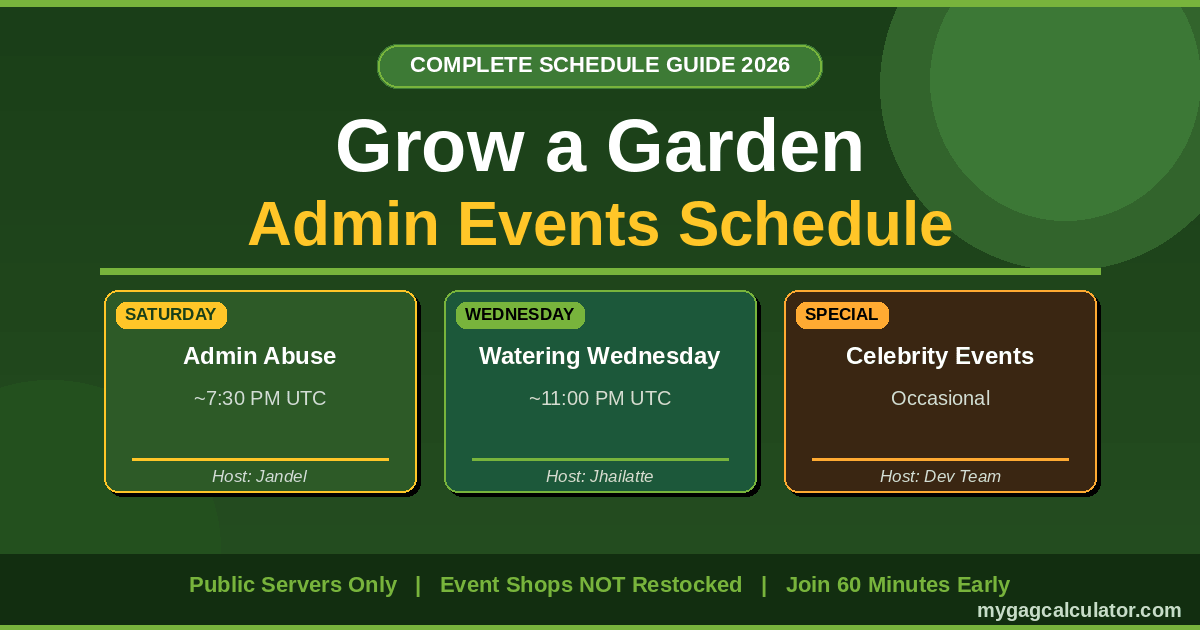 COMPLETE SCHEDULE GUIDE 2026

Grow a Garden
Admin Events Schedule

SATURDAY
Admin Abuse
~7:30 PM UTC
Host: Jandel

WEDNESDAY
Watering Wednesday
~11:00 PM UTC
Host: Jhailatte

SPECIAL
Celebrity Events
Occasional
Host: Dev Team

Public Servers Only | Event Shops NOT Restocked | Join 60 Minutes Early

mygagcalculator.com